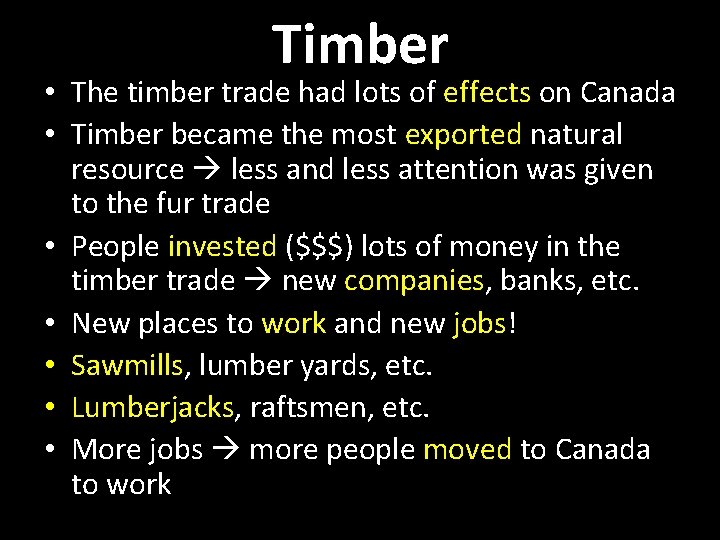 Timber

• The timber trade had lots of effects on Canada
• Timber became the most exported natural resource → less and less attention was given to the fur trade
• People invested ($$$) lots of money in the timber trade → new companies, banks, etc.
• New places to work and new jobs!
• Sawmills, lumber yards, etc.
• Lumberjacks, raftsmen, etc.
• More jobs → more people moved to Canada to work